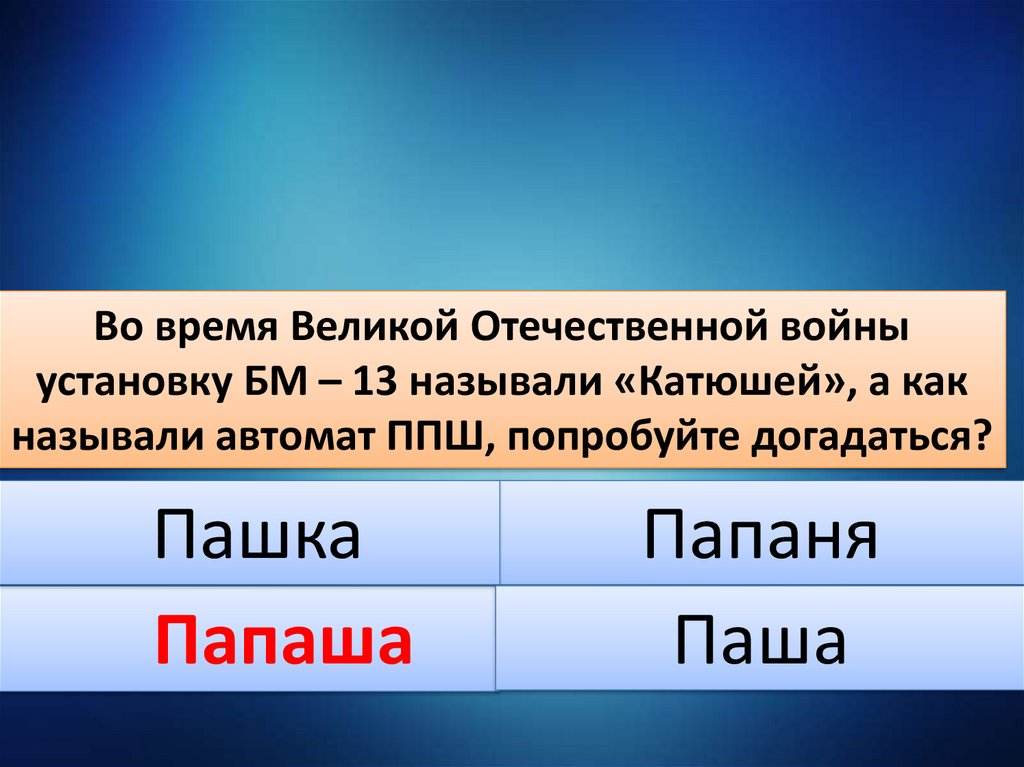 Во время Великой Отечественной войны установку БМ – 13 называли «Катюшей», а как называли автомат ППШ, попробуйте догадаться?

Пашка

Папаня

Папаша

Паша